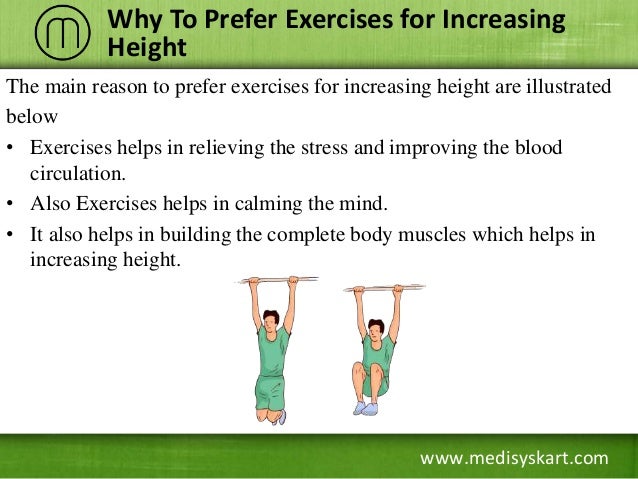 Why To Prefer Exercises for Increasing Height

The main reason to prefer exercises for increasing height are illustrated below

• Exercises helps in relieving the stress and improving the blood circulation.

• Also Exercises helps in calming the mind.

• It also helps in building the complete body muscles which helps in increasing height.

www.medisyskart.com